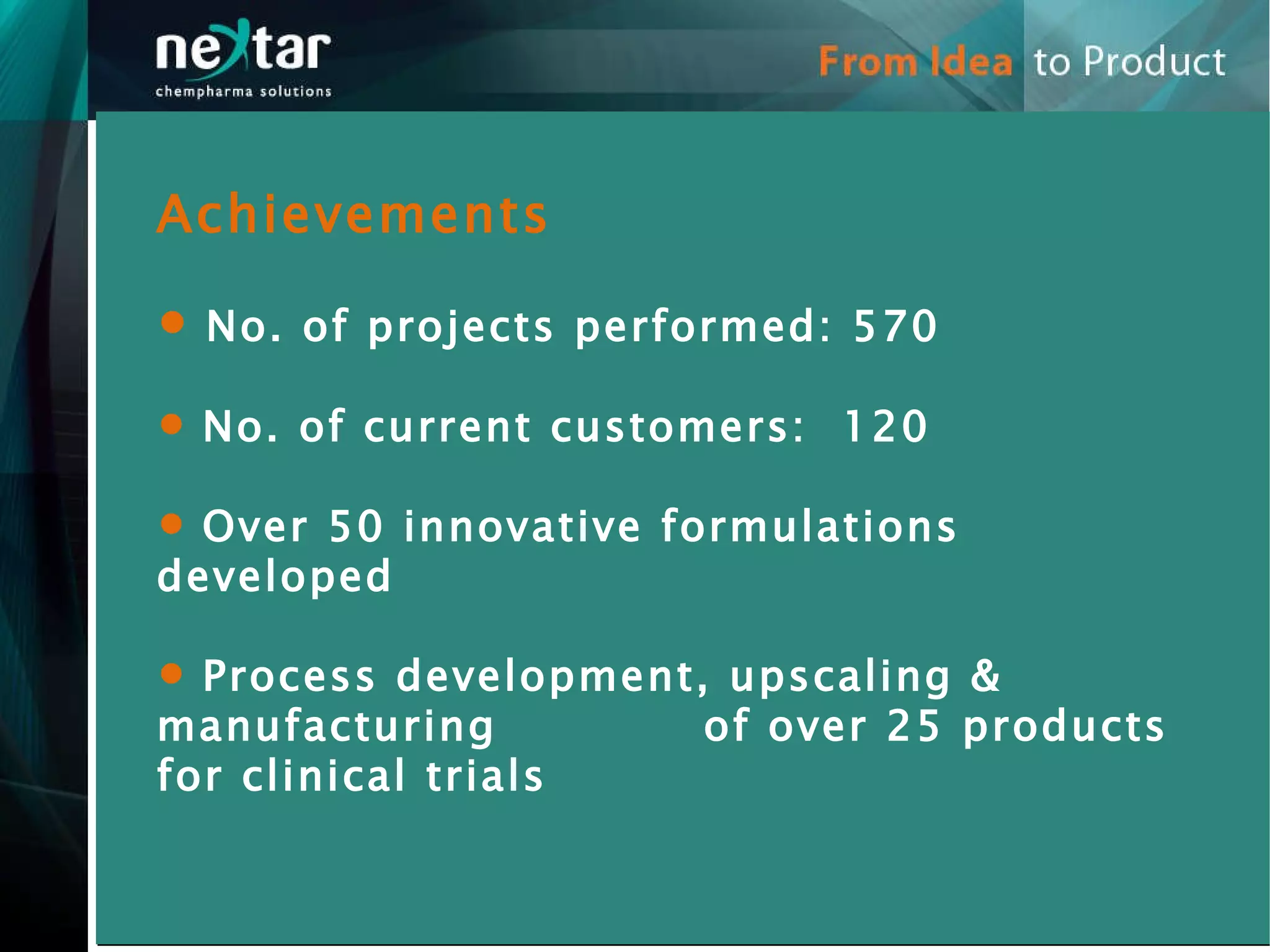 nextar
chempharma solutions

From Idea to Product

Achievements

• No. of projects performed: 570

• No. of current customers: 120

• Over 50 innovative formulations developed

• Process development, upscaling & manufacturing of over 25 products for clinical trials